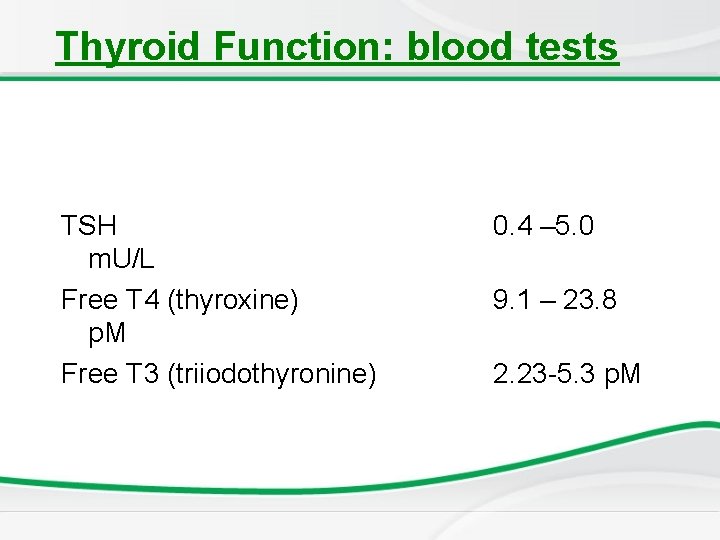 Thyroid Function: blood tests

TSH 0.4 –5.0 mU/L

Free T4 (thyroxine) 9.1 – 23.8 pM

Free T3 (triiodothyronine) 2.23-5.3 pM